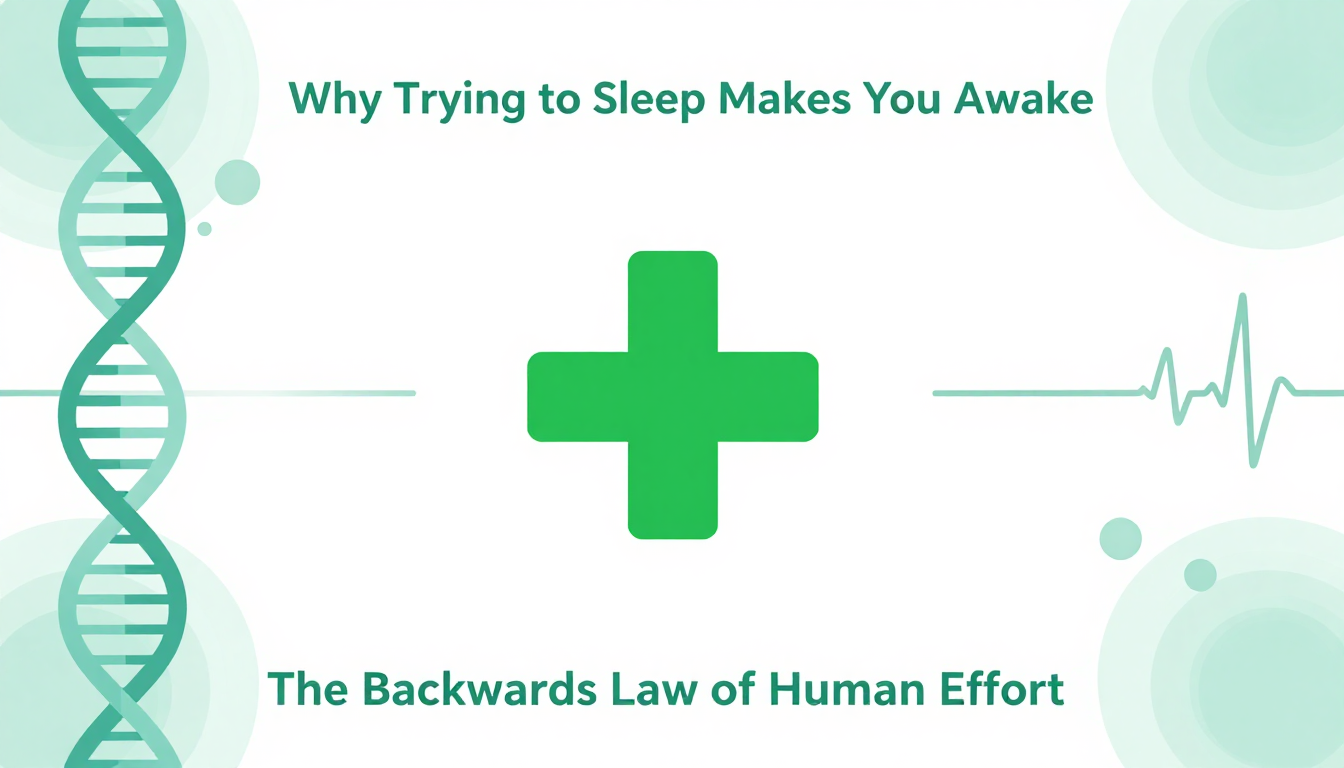 Why Trying to Sleep Makes You Awake

The Backwards Law of Human Effort